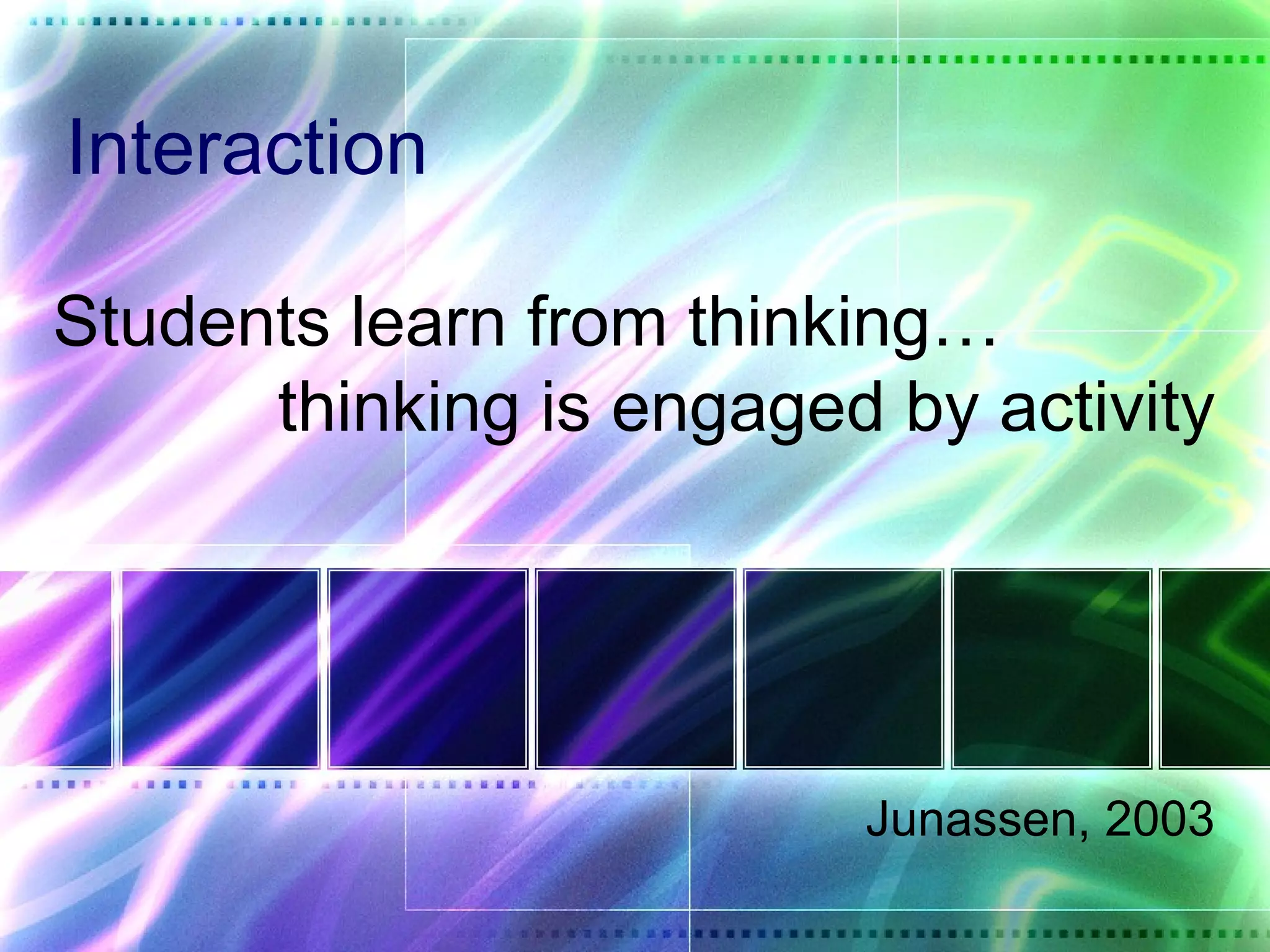 Interaction

Students learn from thinking…
thinking is engaged by activity

Junassen, 2003